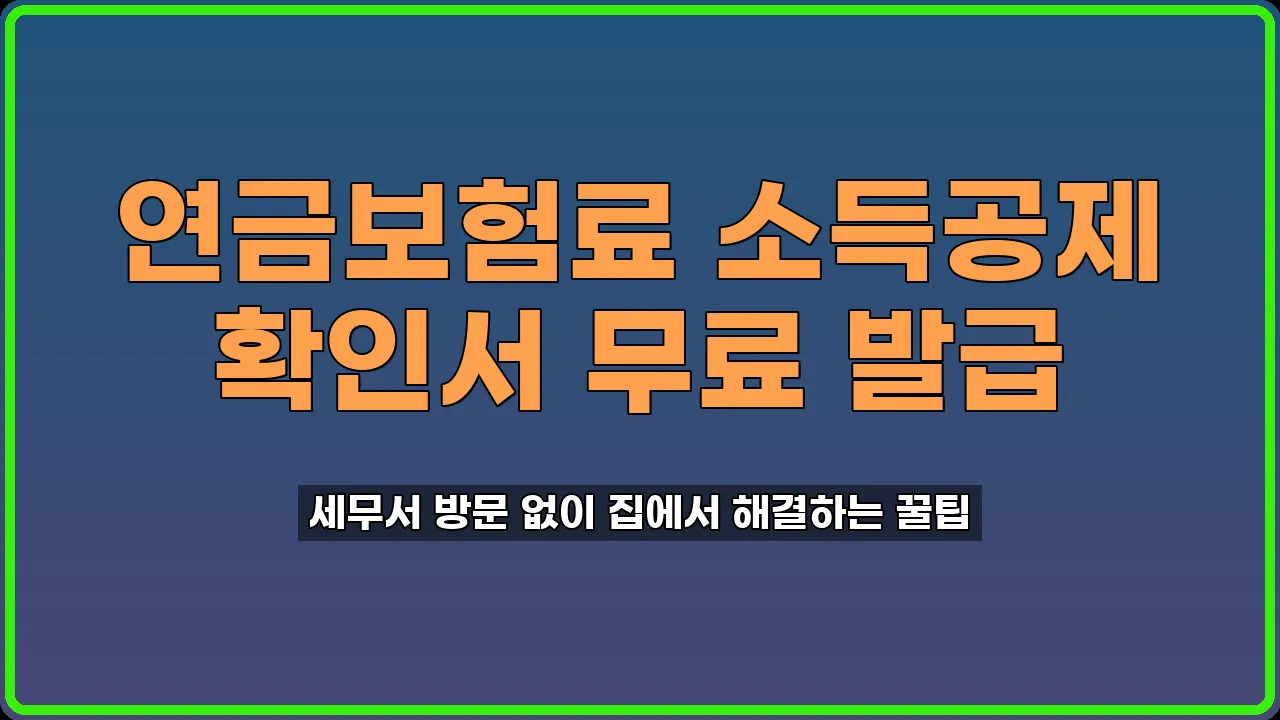 연금보험료 소득공제 확인서 무료 발급

세무서 방문 없이 집에서 해결하는 꿀팁